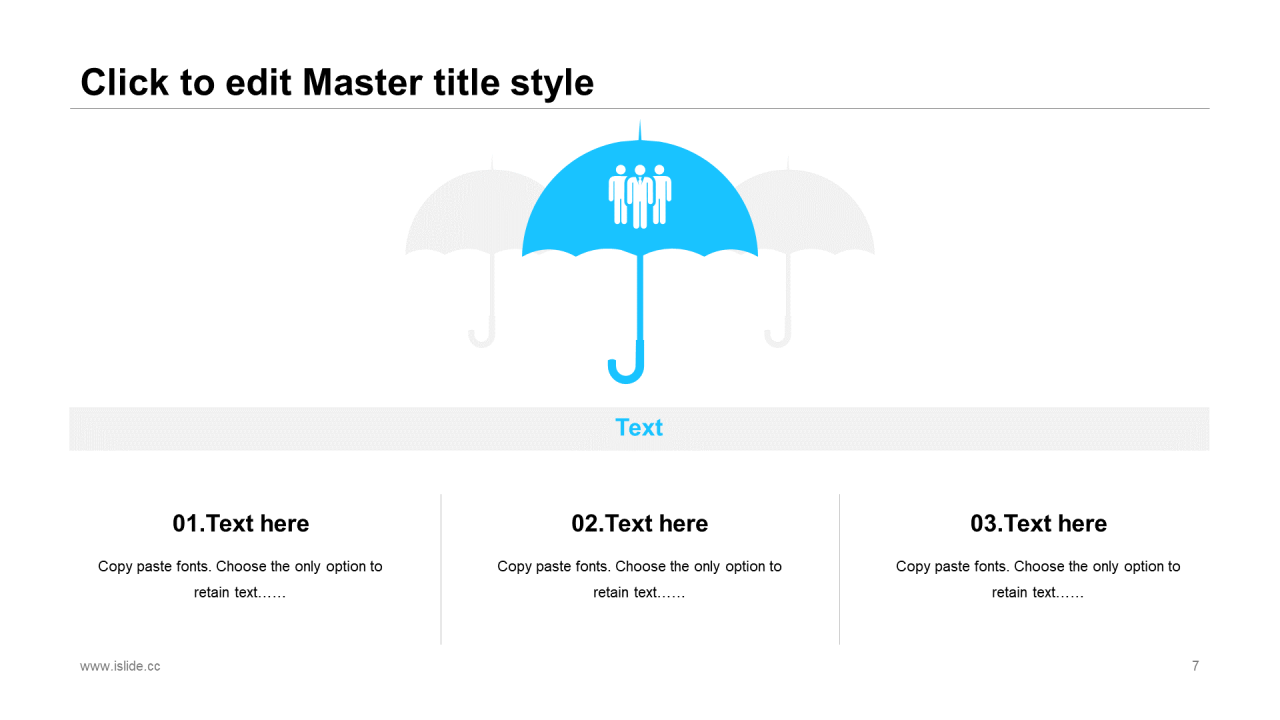 Click to edit Master title style

Text

01.Text here

Copy paste fonts. Choose the only option to retain text……

02.Text here

Copy paste fonts. Choose the only option to retain text……

03.Text here

Copy paste fonts. Choose the only option to retain text……

www.islide.cc

7